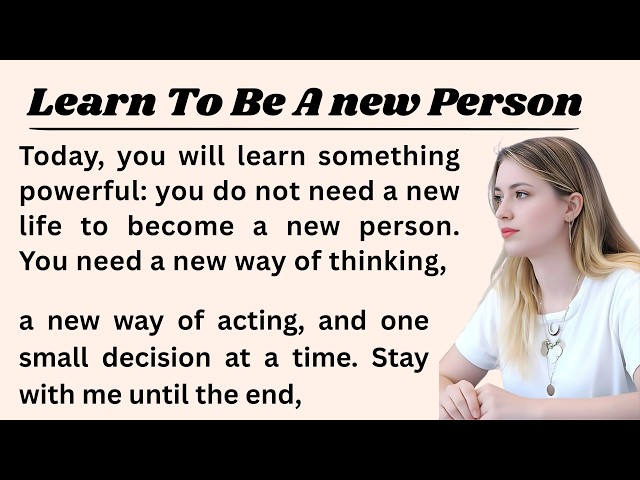 Learn To Be A new Person

Today, you will learn something powerful: you do not need a new life to become a new person. You need a new way of thinking,

a new way of acting, and one small decision at a time. Stay with me until the end,